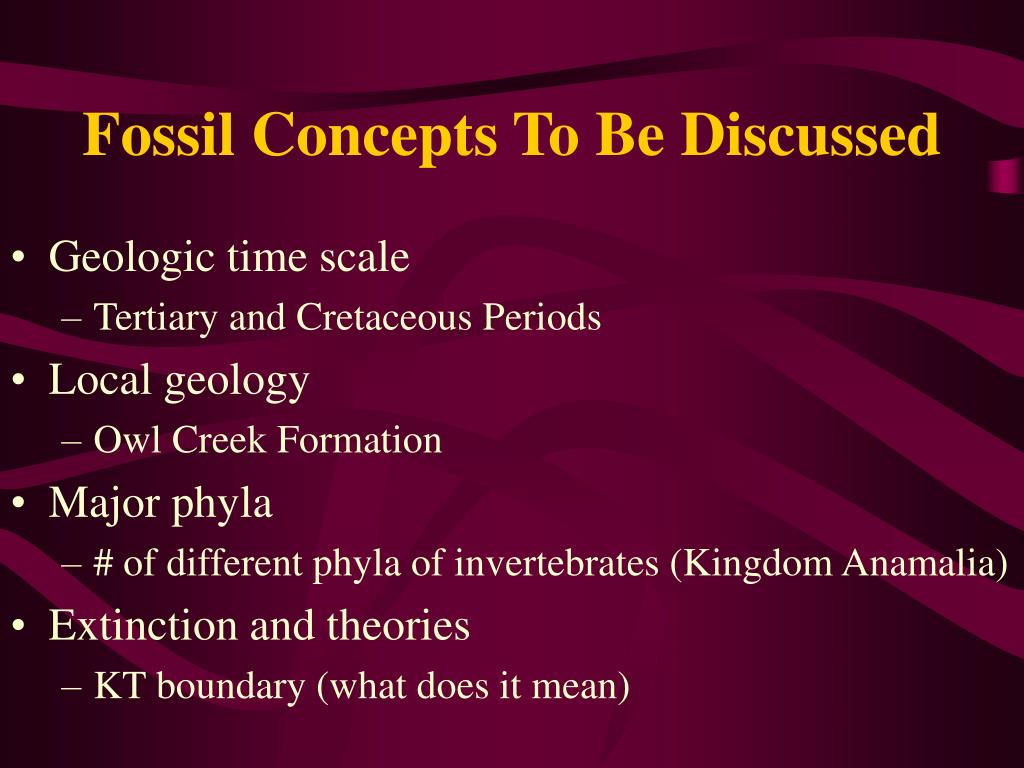 Fossil Concepts To Be Discussed

• Geologic time scale
– Tertiary and Cretaceous Periods
• Local geology
– Owl Creek Formation
• Major phyla
– # of different phyla of invertebrates (Kingdom Anamalia)
• Extinction and theories
– KT boundary (what does it mean)